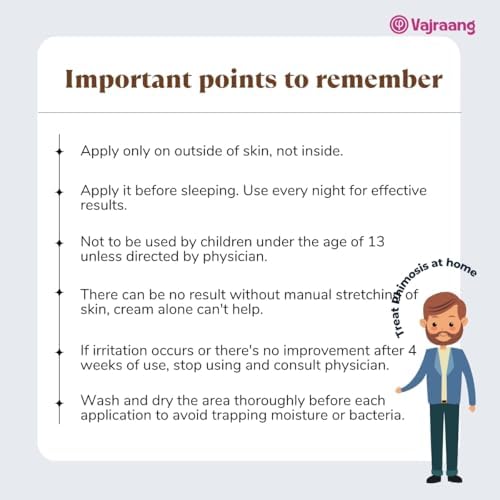 Vajraang

Important points to remember

Apply only on outside of skin, not inside.

Apply it before sleeping. Use every night for effective results.

Not to be used by children under the age of 13 unless directed by physician.

There can be no result without manual stretching of skin, cream alone can't help.

If irritation occurs or there's no improvement after 4 weeks of use, stop using and consult physician.

Wash and dry the area thoroughly before each application to avoid trapping moisture or bacteria.

Treat Phimosis at home